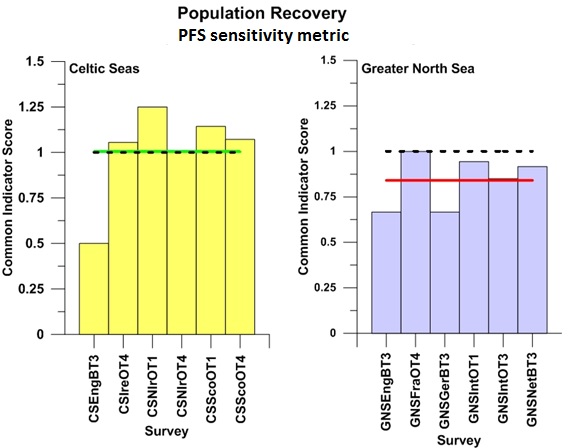 Population Recovery
PFS sensitivity metric

Celtic Seas

Common Indicator Score

1.5
1.25
1
0.75
0.5
0.25
0

CSEngBT3
CSIreOT4
CSNIrOT1
CSNIrOT4
CSScoOT1
CSScoOT4

Survey

Greater North Sea

Common Indicator Score

1.5
1.25
1
0.75
0.5
0.25
0

GNSEngBT3
GNSFraOT4
GNSGerBT3
GNSIntOT1
GNSIntOT3
GNSNetBT3

Survey